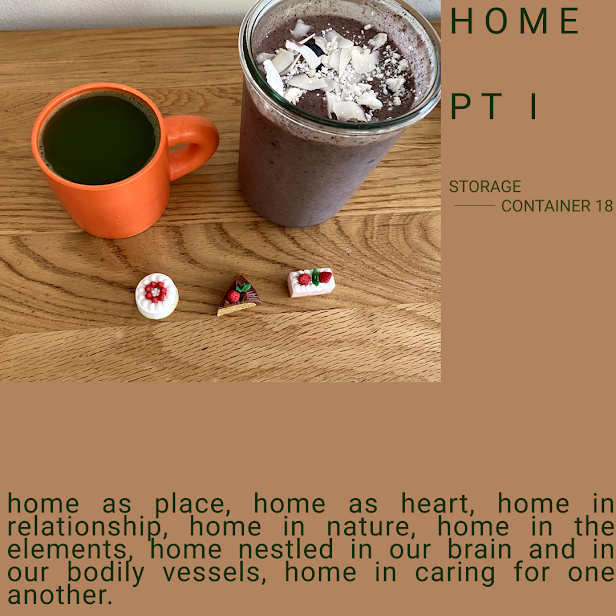 HOME

PT I

STORAGE
CONTAINER 18

home as place, home as heart, home in relationship, home in nature, home in the elements, home nestled in our brain and in our bodily vessels, home in caring for one another.